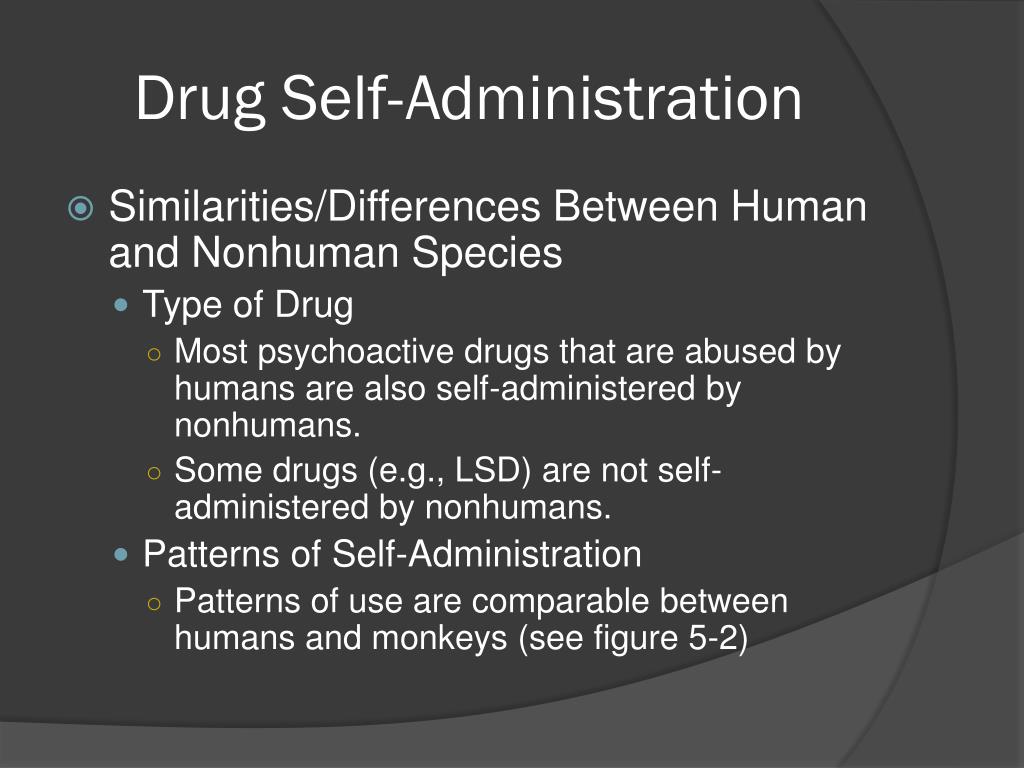 Drug Self-Administration

Similarities/Differences Between Human and Nonhuman Species

Type of Drug

Most psychoactive drugs that are abused by humans are also self-administered by nonhumans.

Some drugs (e.g., LSD) are not self-administered by nonhumans.

Patterns of Self-Administration

Patterns of use are comparable between humans and monkeys (see figure 5-2)